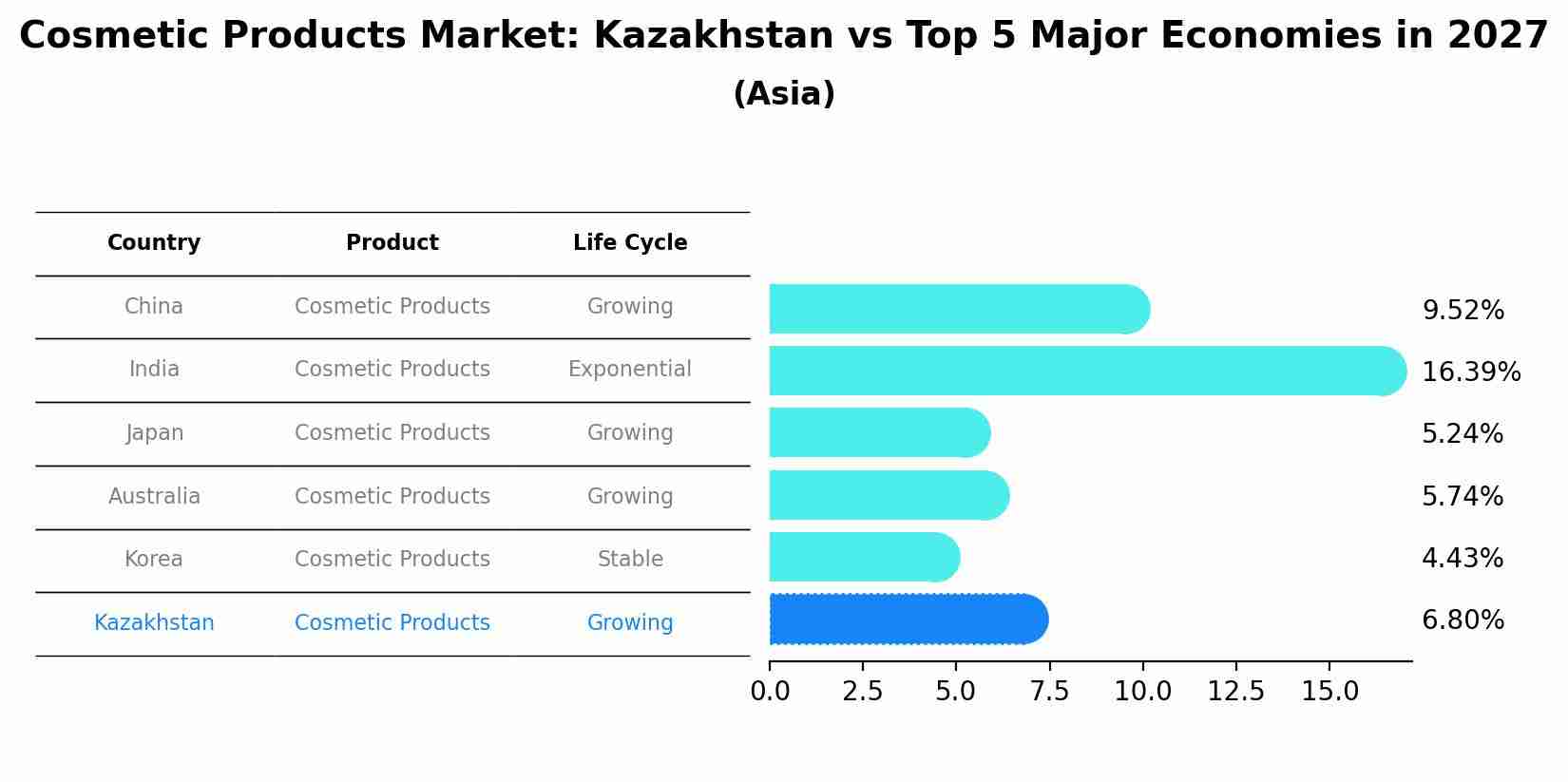 Cosmetic Products Market: Kazakhstan vs Top 5 Major Economies in 2027
(Asia)

| Country | Product | Life Cycle |
|---|---|---|
| China | Cosmetic Products | Growing |
| India | Cosmetic Products | Exponential |
| Japan | Cosmetic Products | Growing |
| Australia | Cosmetic Products | Growing |
| Korea | Cosmetic Products | Stable |
| Kazakhstan | Cosmetic Products | Growing |

9.52%
16.39%
5.24%
5.74%
4.43%
6.80%

0.0 2.5 5.0 7.5 10.0 12.5 15.0